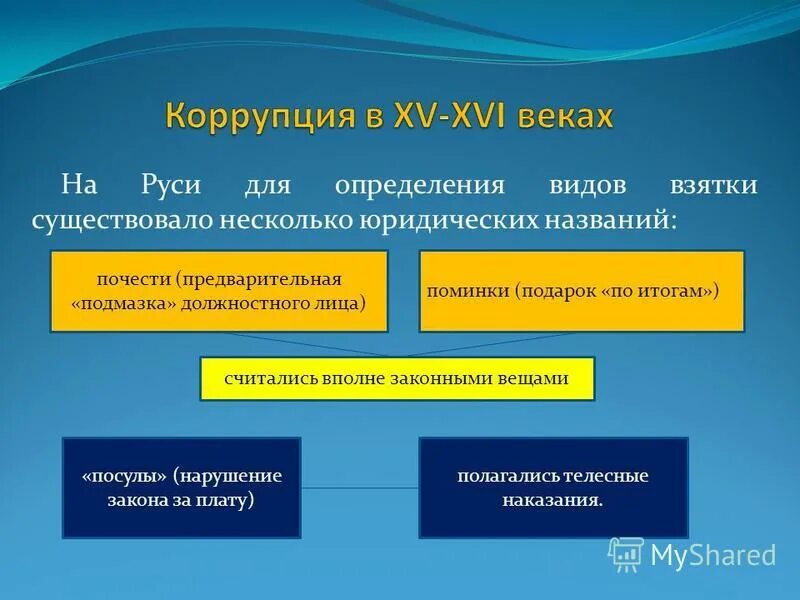 Коррупция в XV-XVI веках

На Руси для определения видов взятки существовало несколько юридических названий:

почести (предварительная «подмазка» должностного лица)

поминки (подарок «по итогам»)

считались вполне законными вещами

«посулы» (нарушение закона за плату)

полагались телесные наказания.

MyShared